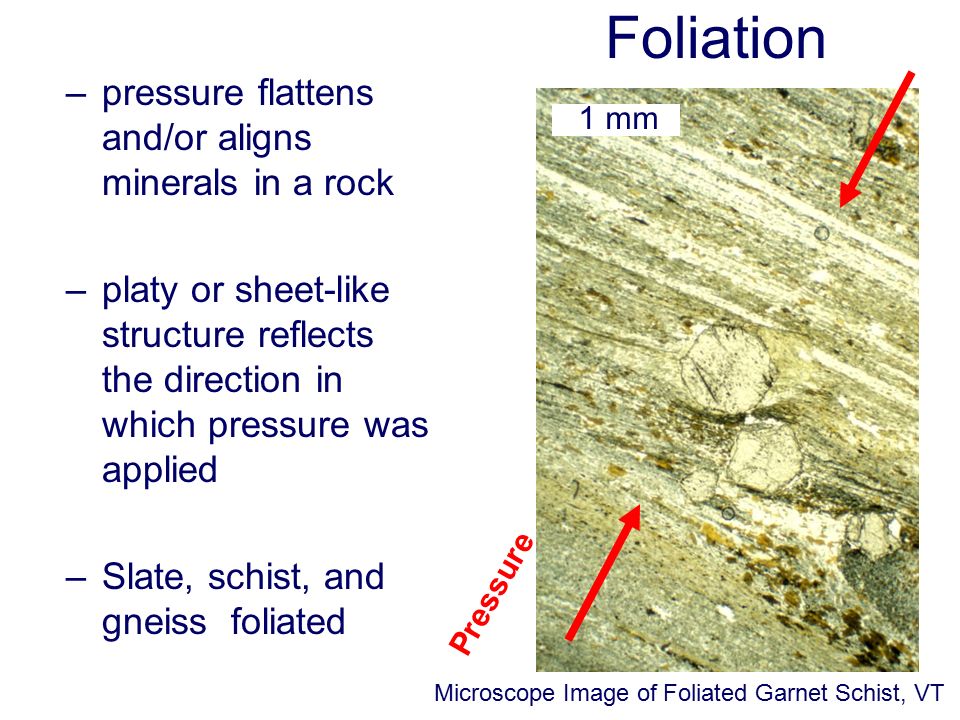 Foliation

– pressure flattens and/or aligns minerals in a rock

– platy or sheet-like structure reflects the direction in which pressure was applied

– Slate, schist, and gneiss foliated

1 mm

Pressure

Microscope Image of Foliated Garnet Schist, VT